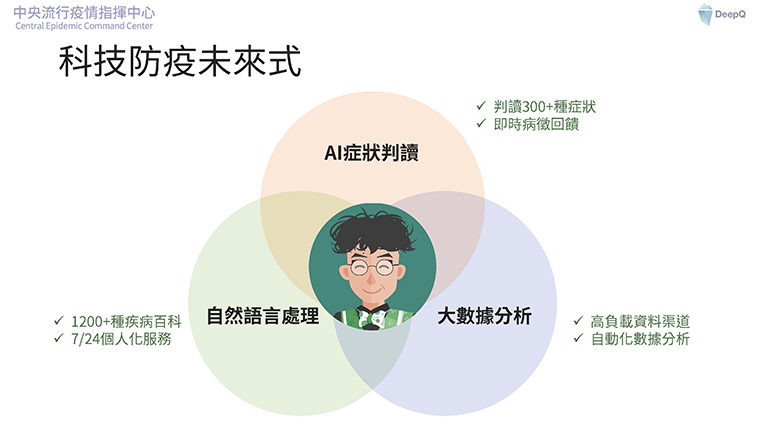 中央流行疫情指揮中心
Central Epidemic Command Center

DeepQ

科技防疫未來式

✓ 判讀300+種症狀
✓ 即時病徵回饋

AI症狀判讀

自然語言處理

大數據分析

✓ 1200+種疾病百科
✓ 7/24個人化服務

✓ 高負載資料渠道
✓ 自動化數據分析